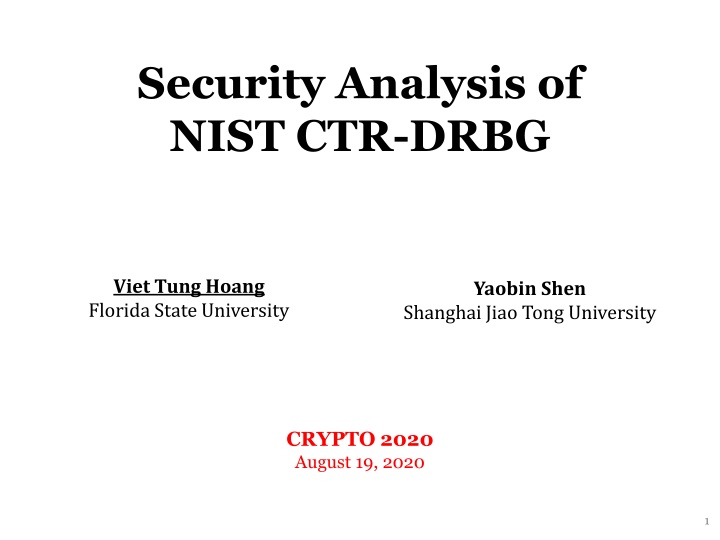 Security Analysis of NIST CTR-DRBG

Viet Tung Hoang
Florida State University

Yaobin Shen
Shanghai Jiao Tong University

CRYPTO 2020
August 19, 2020

1